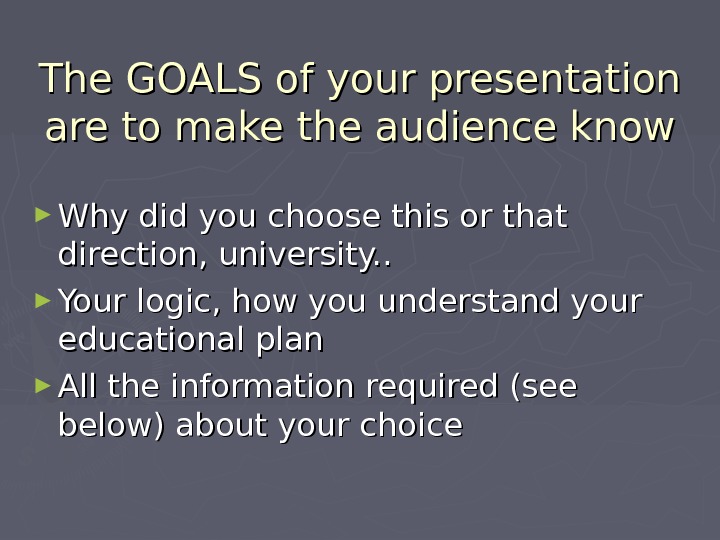 The GOALS of your presentation are to make the audience know

► Why did you choose this or that direction, university..
► Your logic, how you understand your educational plan
► All the information required (see below) about your choice